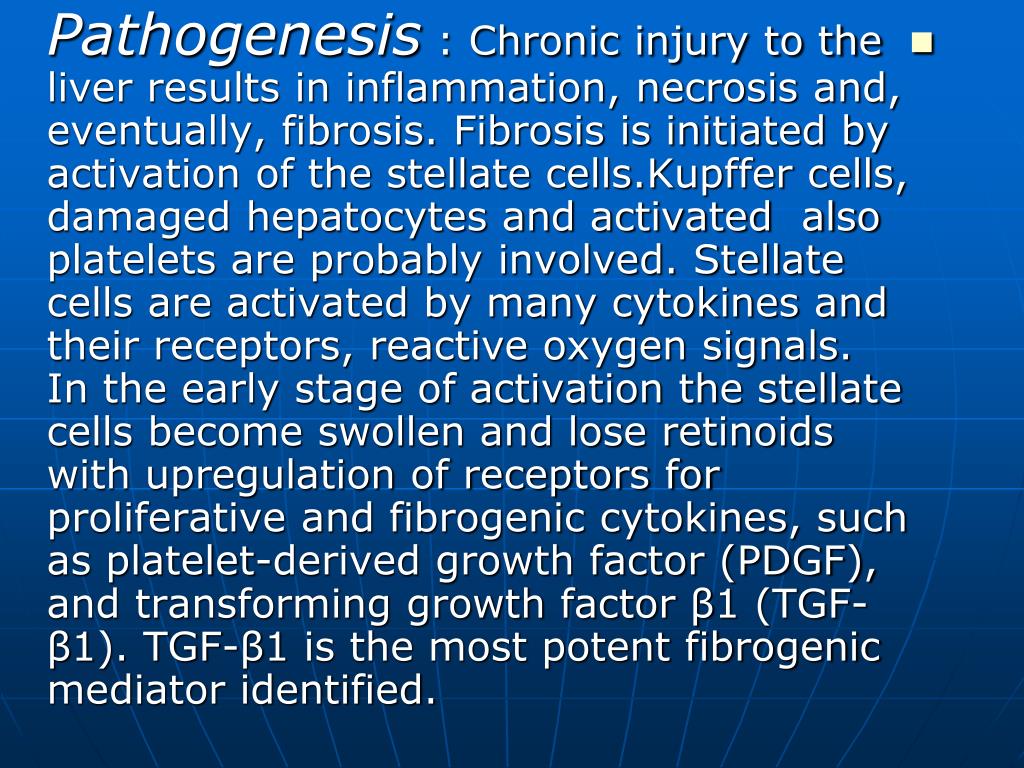 Pathogenesis : Chronic injury to the liver results in inflammation, necrosis and, eventually, fibrosis. Fibrosis is initiated by activation of the stellate cells.Kupffer cells, damaged hepatocytes and activated also platelets are probably involved. Stellate cells are activated by many cytokines and their receptors, reactive oxygen signals.
In the early stage of activation the stellate cells become swollen and lose retinoids with upregulation of receptors for proliferative and fibrogenic cytokines, such as platelet-derived growth factor (PDGF), and transforming growth factor β1 (TGF-β1). TGF-β1 is the most potent fibrogenic mediator identified.